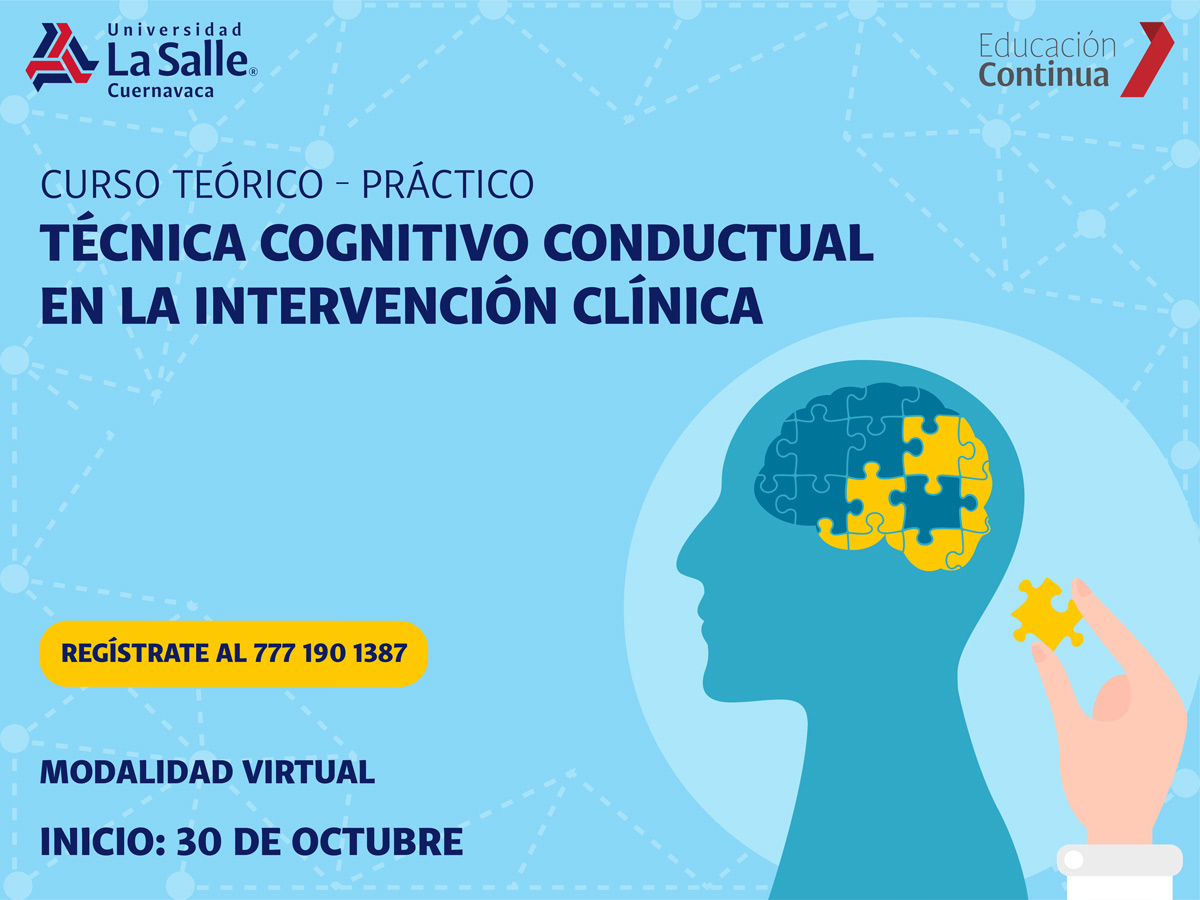 Universidad
La Salle®
Cuernavaca

Educación
Continua

CURSO TEÓRICO - PRÁCTICO
TÉCNICA COGNITIVO CONDUCTUAL EN LA INTERVENCIÓN CLÍNICA

REGÍSTRATE AL 777 190 1387

MODALIDAD VIRTUAL

INICIO: 30 DE OCTUBRE